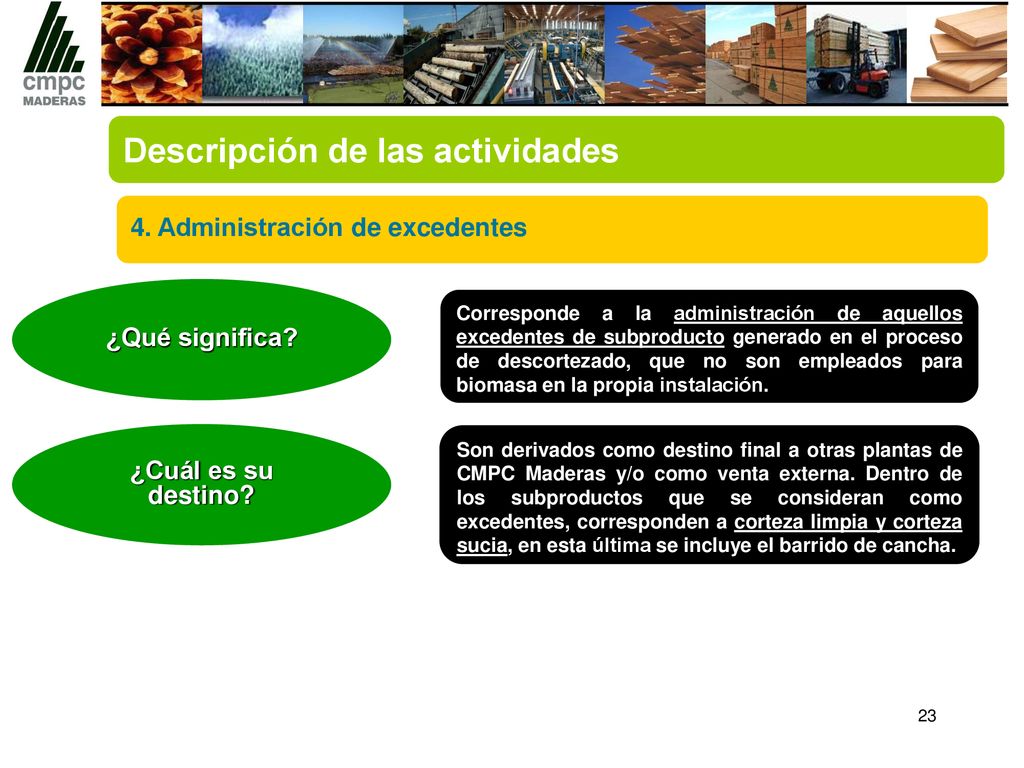 cmpc
MADERAS

Descripción de las actividades

4. Administración de excedentes

¿Qué significa?

Corresponde a la administración de aquellos excedentes de subproducto generado en el proceso de descortezado, que no son empleados para biomasa en la propia instalación.

¿Cuál es su destino?

Son derivados como destino final a otras plantas de CMPC Maderas y/o como venta externa. Dentro de los subproductos que se consideran como excedentes, corresponden a corteza limpia y corteza sucia, en esta última se incluye el barrido de cancha.

23